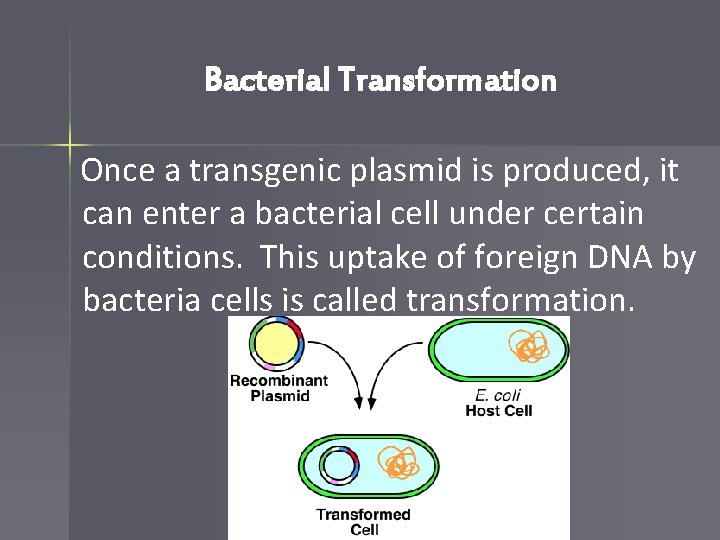 Bacterial Transformation

Once a transgenic plasmid is produced, it can enter a bacterial cell under certain conditions. This uptake of foreign DNA by bacteria cells is called transformation.

Recombinant Plasmid

E. coli
Host Cell

Transformed Cell